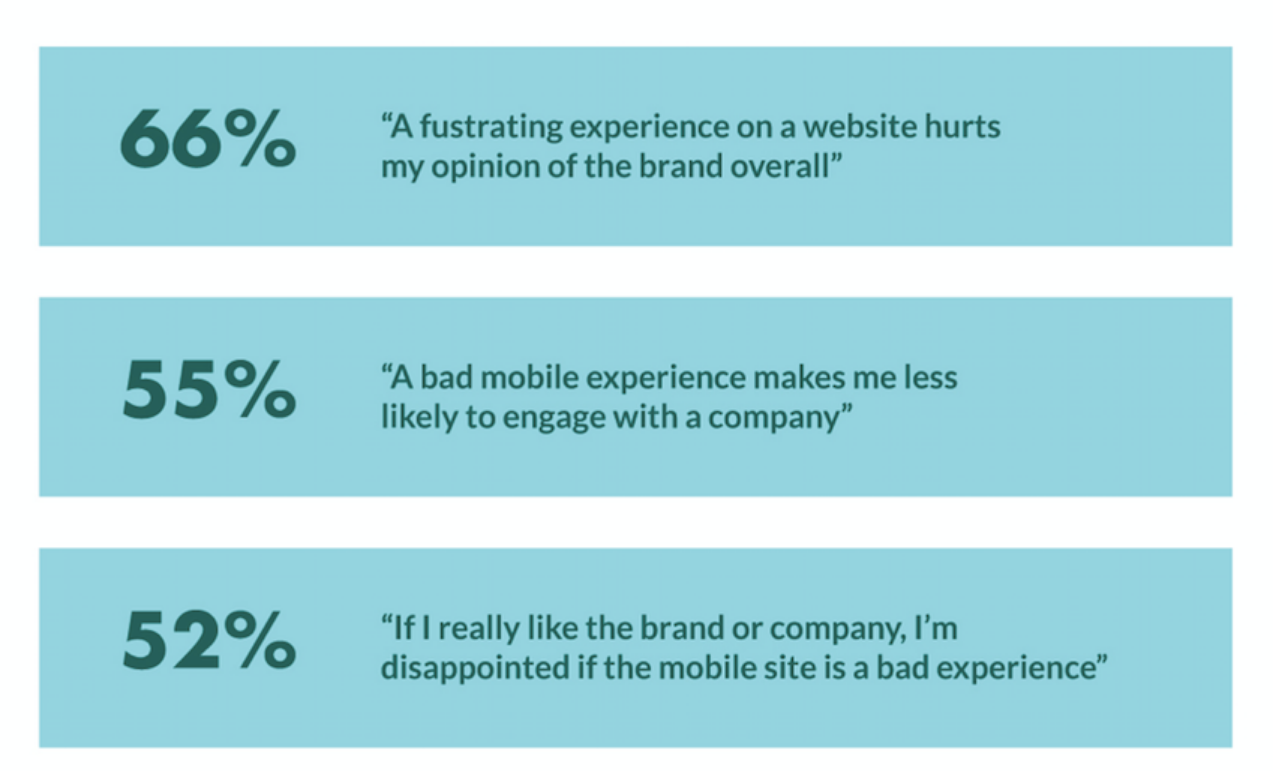 66%

“A fustrating experience on a website hurts my opinion of the brand overall”

55%

“A bad mobile experience makes me less likely to engage with a company”

52%

“If I really like the brand or company, I’m disappointed if the mobile site is a bad experience”